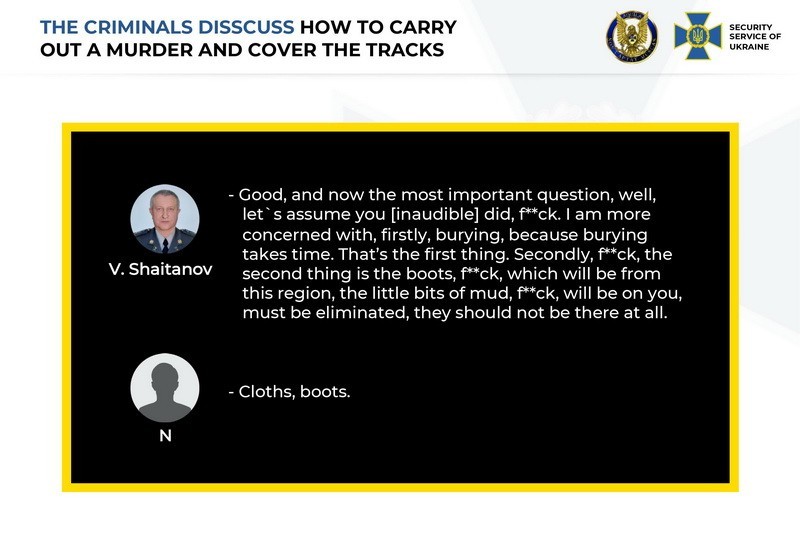 THE CRIMINALS DISSCUSS HOW TO CARRY OUT A MURDER AND COVER THE TRACKS

SECURITY SERVICE OF UKRAINE

V. Shaitanov

- Good, and now the most important question, well, let`s assume you [inaudible] did, f**ck. I am more concerned with, firstly, burying, because burying takes time. That's the first thing. Secondly, f**ck, the second thing is the boots, f**ck, which will be from this region, the little bits of mud, f**ck, will be on you, must be eliminated, they should not be there at all.

N

- Cloths, boots.